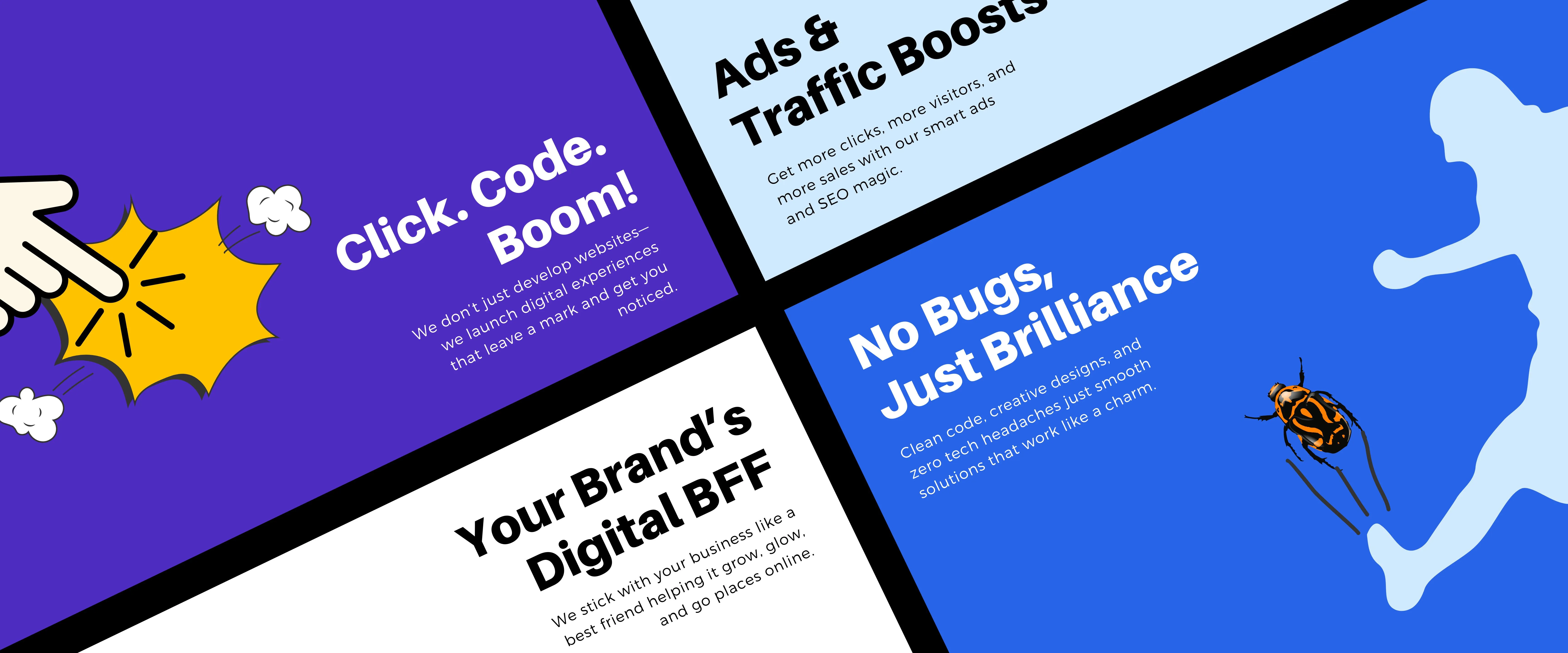 Click. Code. Boom!

We don't just develop websites—we launch digital experiences that leave a mark and get you noticed.

Ads & Traffic Boosts

Get more clicks, more visitors, and more sales with our smart ads and SEO magic.

Your Brand's Digital BFF

We stick with your business like a best friend helping it grow, glow, and go places online.

No Bugs, Just Brilliance

Clean code, creative designs, and zero tech headaches just smooth solutions that work like a charm.